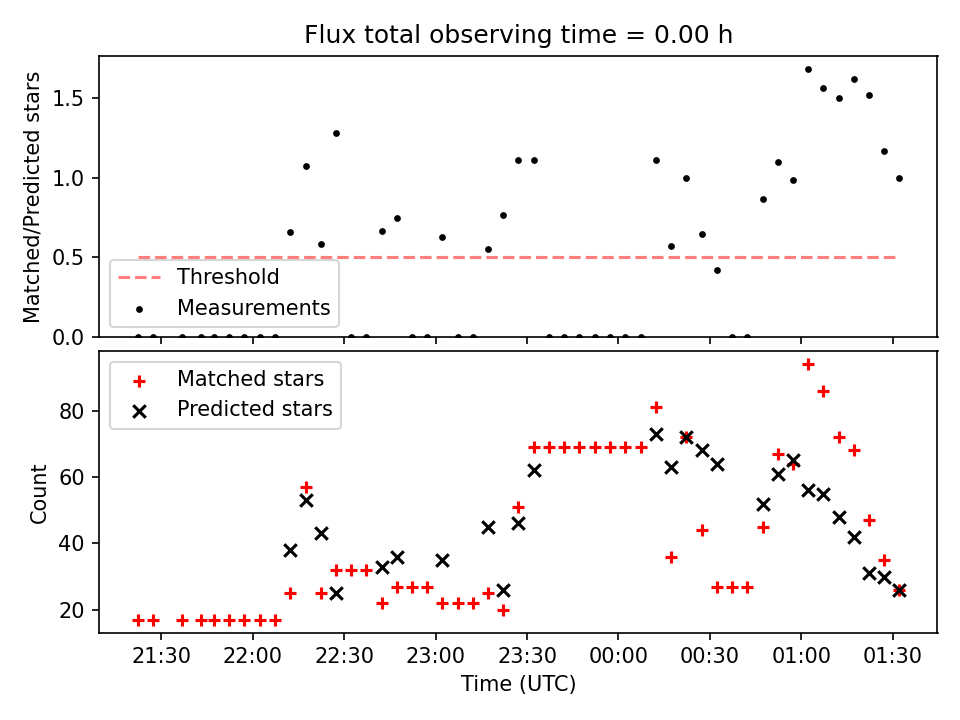 Flux total observing time = 0.00 h

Matched/Predicted stars

1.5
1.0
0.5
0.0

Threshold
Measurements

Matched stars
Predicted stars

Count

80
60
40
20

21:30 22:00 22:30 23:00 23:30 00:00 00:30 01:00 01:30

Time (UTC)